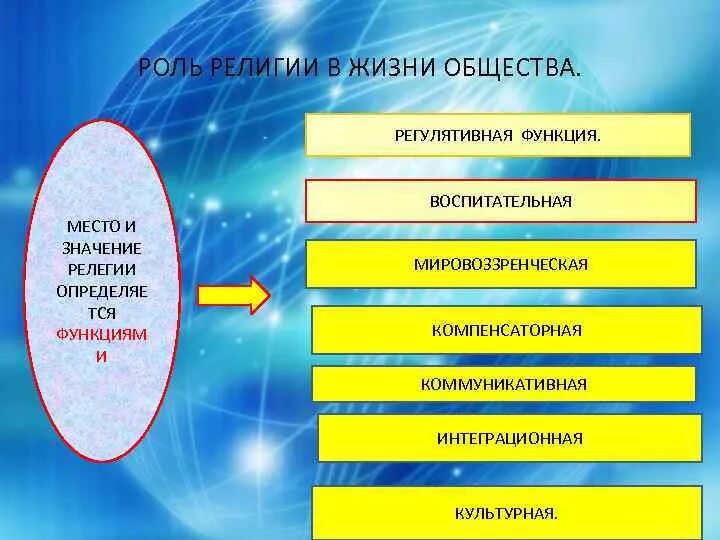 РОЛЬ РЕЛИГИИ В ЖИЗНИ ОБЩЕСТВА.

МЕСТО И ЗНАЧЕНИЕ РЕЛЕГИИ ОПРЕДЕЛЯЕТСЯ ФУНКЦИЯМИ

РЕГУЛЯТИВНАЯ ФУНКЦИЯ.

ВОСПИТАТЕЛЬНАЯ

МИРОВОЗЗРЕНЧЕСКАЯ

КОМПЕНСАТОРНАЯ

КОММУНИКАТИВНАЯ

ИНТЕГРАЦИОННАЯ

КУЛЬТУРНАЯ.